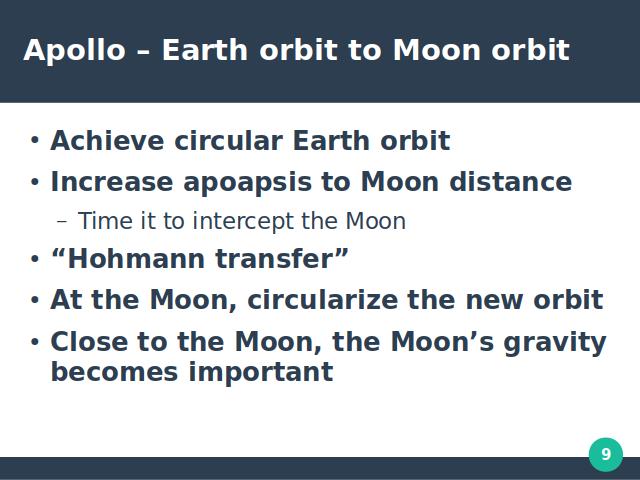 Apollo – Earth orbit to Moon orbit

• Achieve circular Earth orbit
• Increase apoapsis to Moon distance
 – Time it to intercept the Moon
• “Hohmann transfer”
• At the Moon, circularize the new orbit
• Close to the Moon, the Moon’s gravity becomes important

9